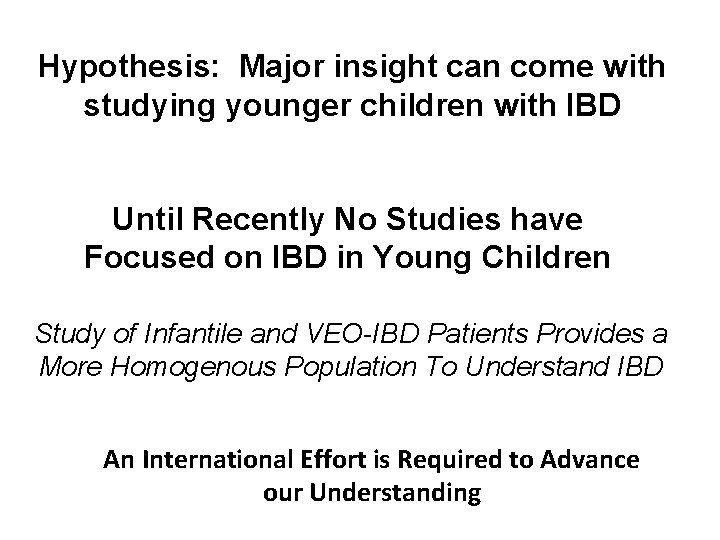 Hypothesis: Major insight can come with studying younger children with IBD

Until Recently No Studies have Focused on IBD in Young Children

Study of Infantile and VEO-IBD Patients Provides a More Homogenous Population To Understand IBD

An International Effort is Required to Advance our Understanding